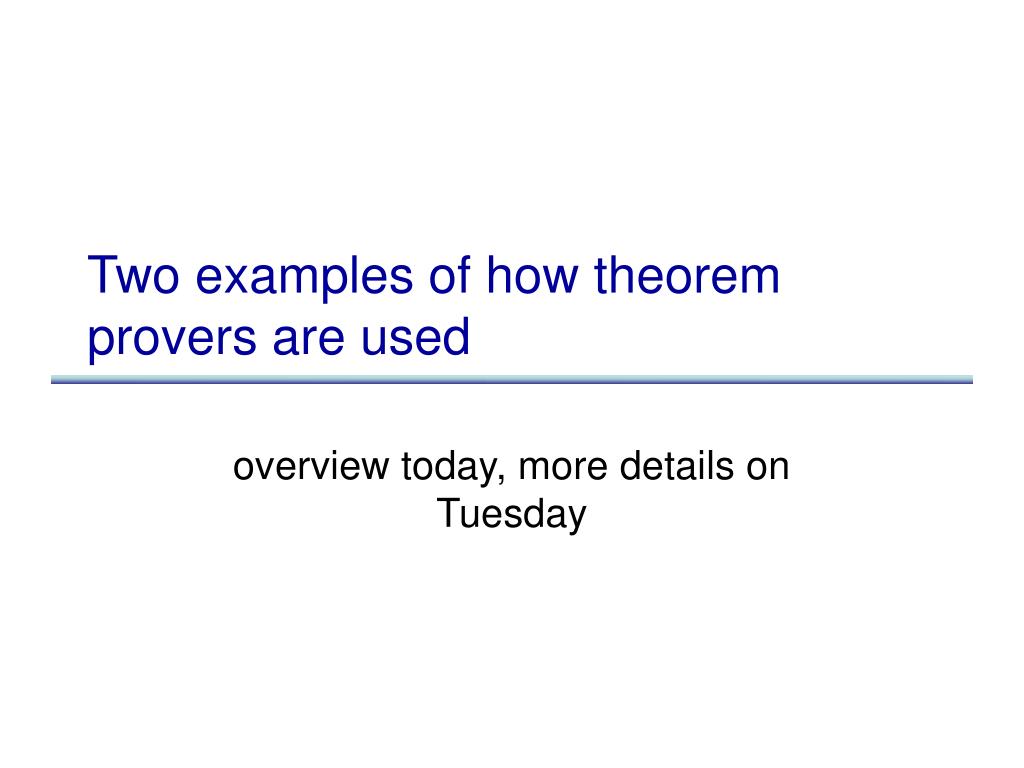 Two examples of how theorem provers are used

overview today, more details on Tuesday